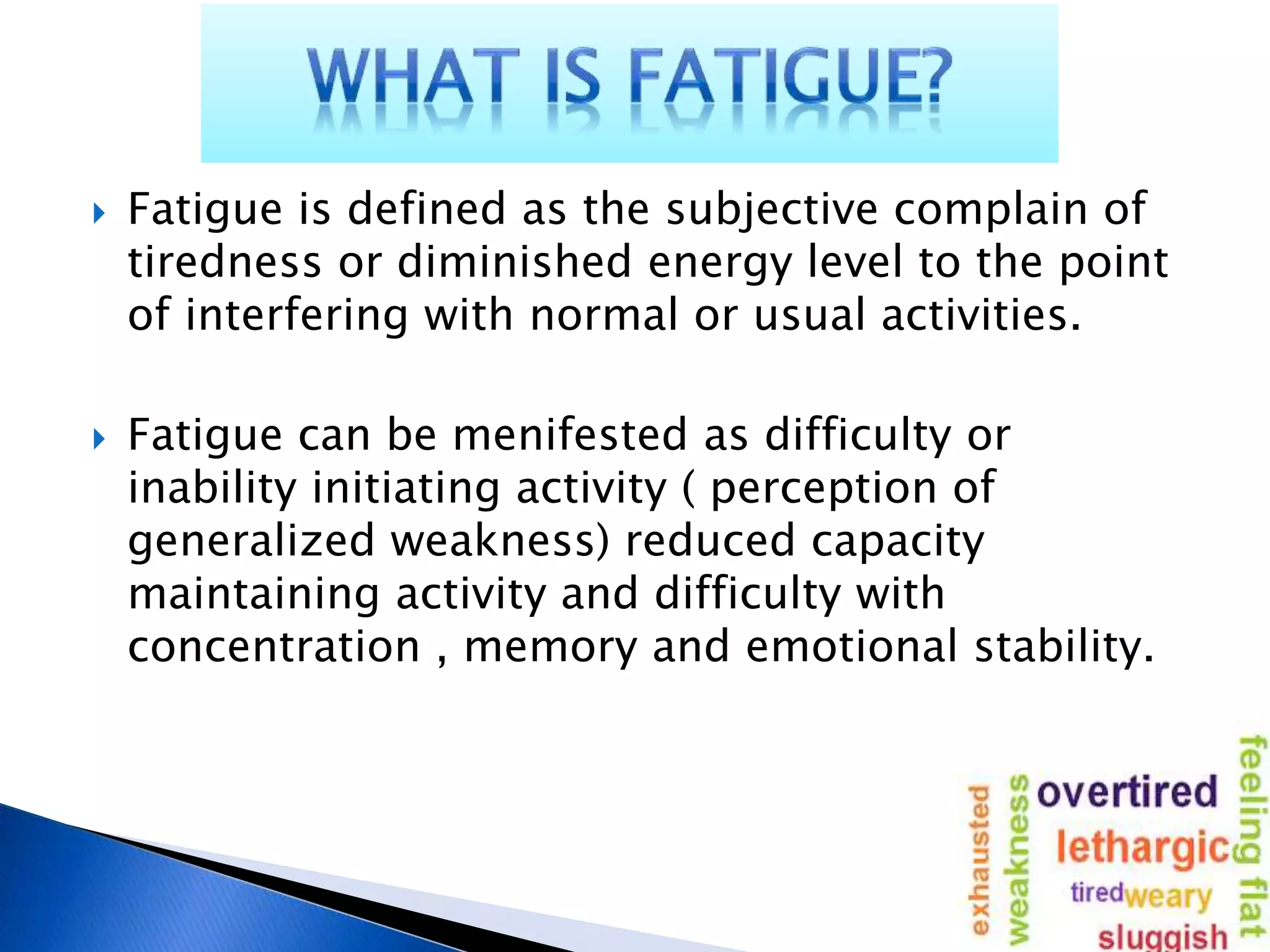 WHAT IS FATIGUE?

Fatigue is defined as the subjective complain of tiredness or diminished energy level to the point of interfering with normal or usual activities.

Fatigue can be menifested as difficulty or inability initiating activity ( perception of generalized weakness) reduced capacity maintaining activity and difficulty with concentration , memory and emotional stability.

exhausted
weakness
overtired
lethargic
tired weary
sluggish
feeling flat